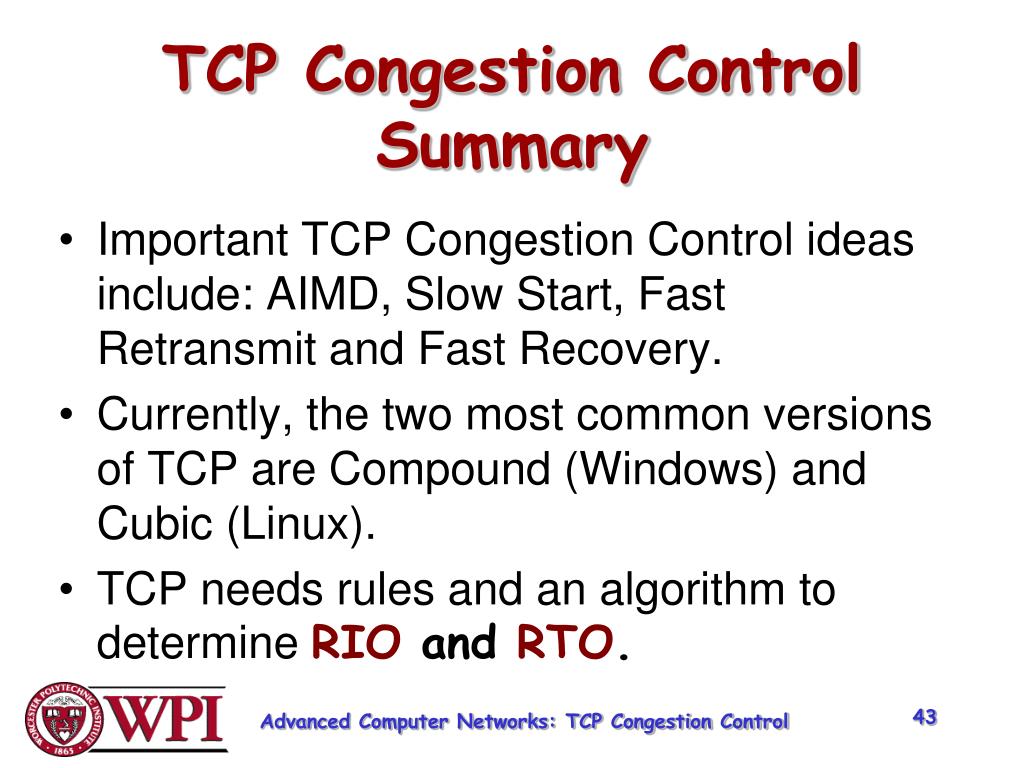 TCP Congestion Control Summary

• Important TCP Congestion Control ideas include: AIMD, Slow Start, Fast Retransmit and Fast Recovery.
• Currently, the two most common versions of TCP are Compound (Windows) and Cubic (Linux).
• TCP needs rules and an algorithm to determine RIO and RTO.

WORCESTER POLYTECHNIC INSTITUTE 1865
WPI

Advanced Computer Networks: TCP Congestion Control

43